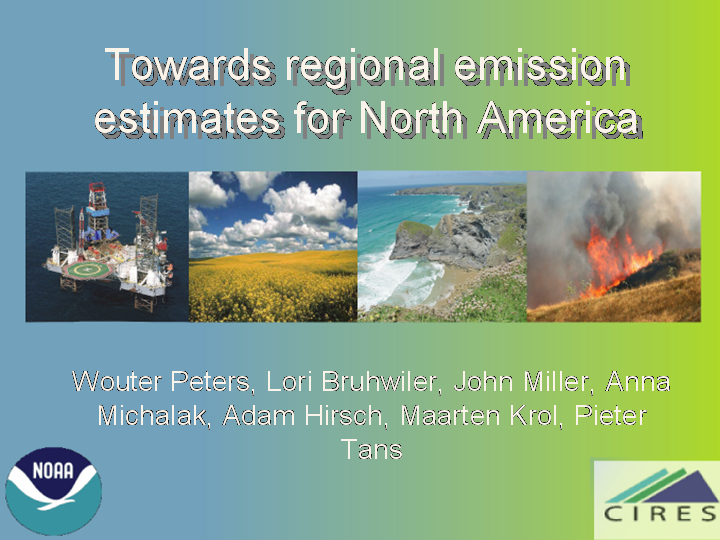 Towards regional emission estimates for North America

Wouter Peters, Lori Bruhwiler, John Miller, Anna Michalak, Adam Hirsch, Maarten Krol, Pieter Tans

NOAA

CIRES